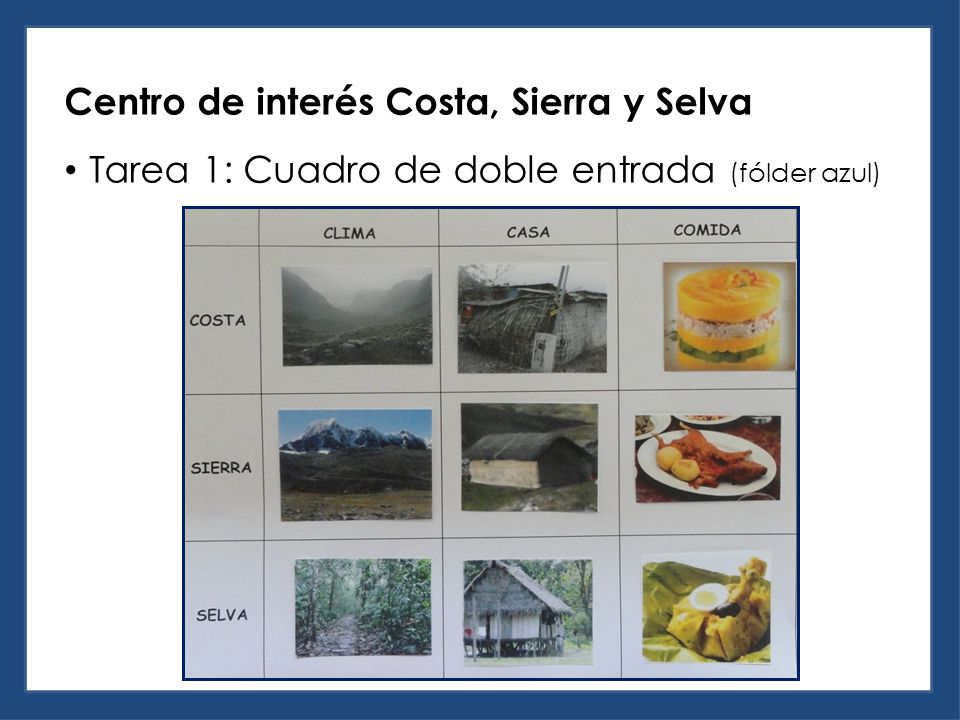 Centro de interés Costa, Sierra y Selva

• Tarea 1: Cuadro de doble entrada (fólder azul)

| | CLIMA | CASA | COMIDA |
|---|---|---|---|
| COSTA | | | |
| SIERRA | | | |
| SELVA | | | |